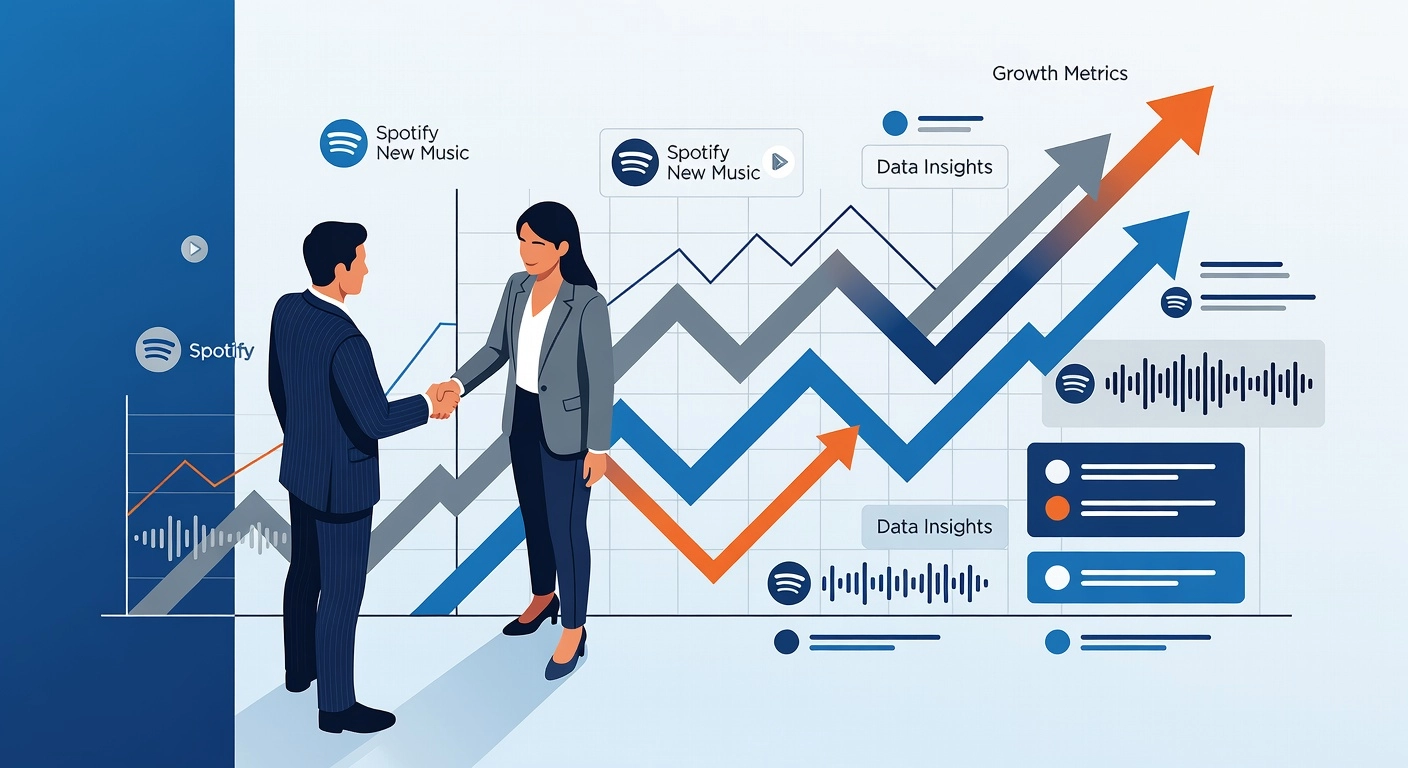 Growth Metrics

Spotify
New Music

Spotify
New Music

Data Insights

Spotify

Data Insights